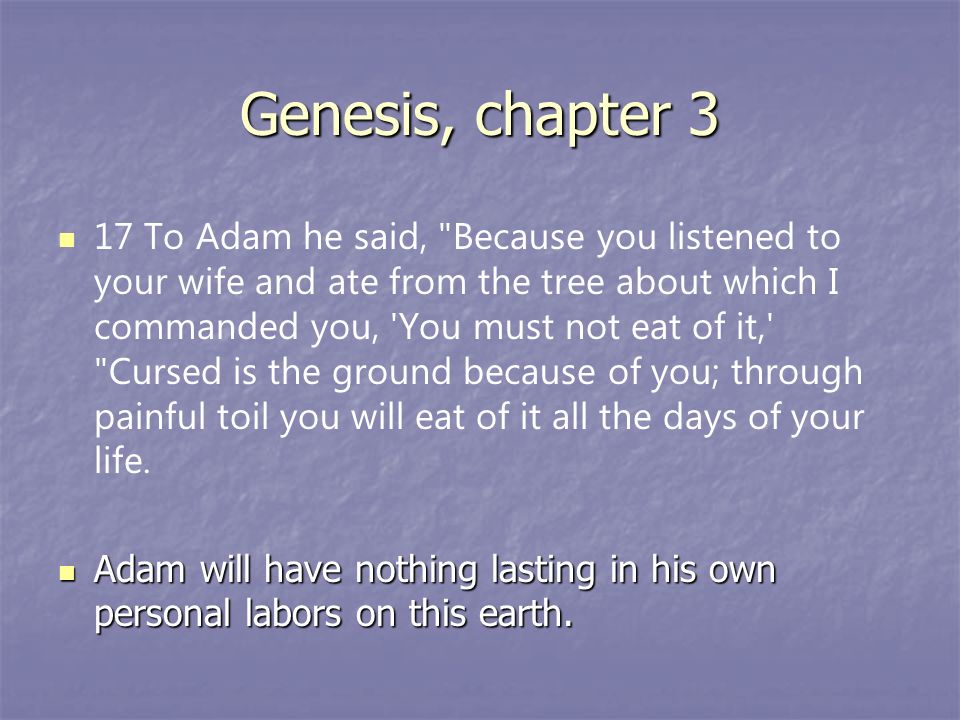 Genesis, chapter 3

17 To Adam he said, "Because you listened to your wife and ate from the tree about which I commanded you, 'You must not eat of it,' "Cursed is the ground because of you; through painful toil you will eat of it all the days of your life.

Adam will have nothing lasting in his own personal labors on this earth.